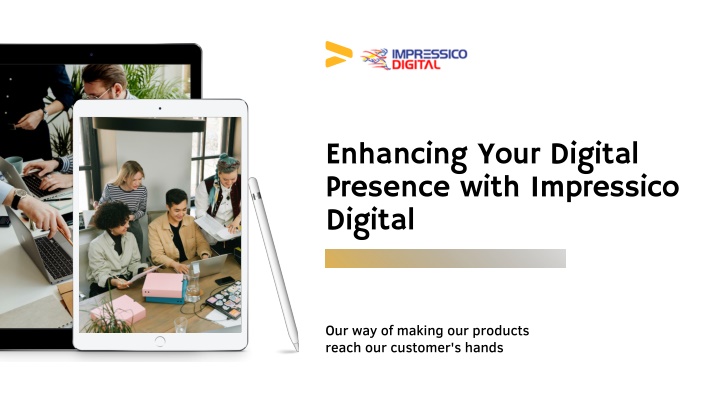 IMPRESSICO DIGITAL

Enhancing Your Digital Presence with Impressico Digital

Our way of making our products reach our customer's hands